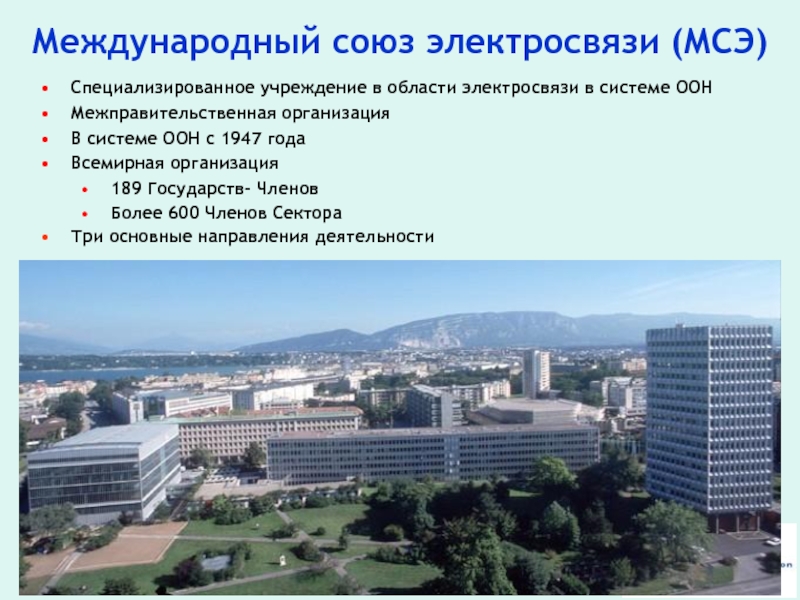 Международный союз электросвязи (МСЭ)

• Специализированное учреждение в области электросвязи в системе ООН
• Межправительственная организация
• В системе ООН с 1947 года
• Всемирная организация
  • 189 Государств- Членов
  • Более 600 Членов Сектора
• Три основные направления деятельности